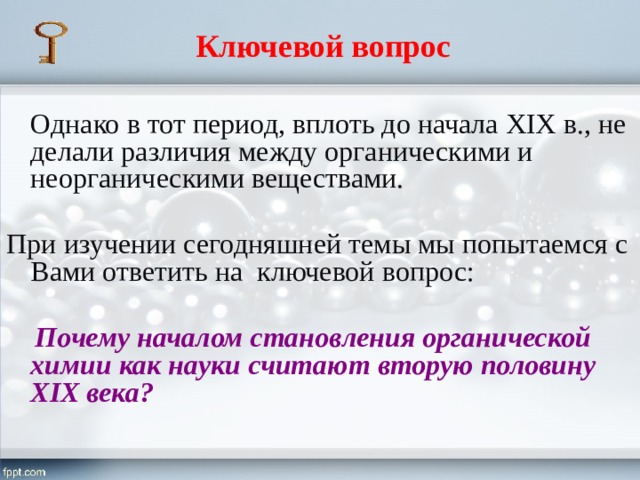 Ключевой вопрос

Однако в тот период, вплоть до начала XIX в., не делали различия между органическими и неорганическими веществами.

При изучении сегодняшней темы мы попытаемся с Вами ответить на ключевой вопрос:

Почему началом становления органической химии как науки считают вторую половину XIX века?

fppt.com